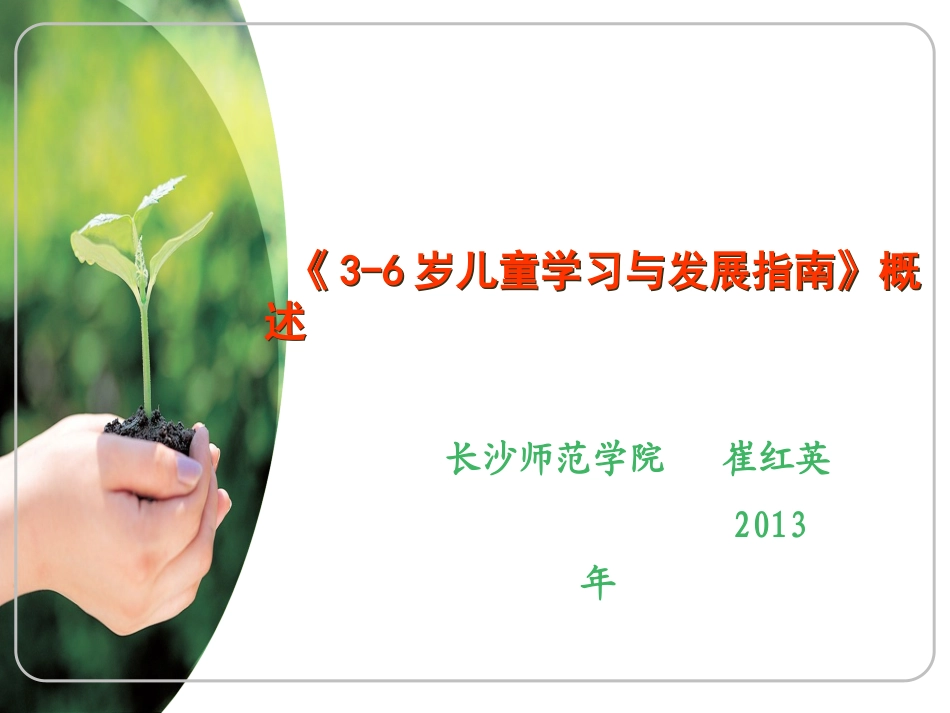 《3-6岁儿童学习与发展指南》概述

长沙师范学院　崔红英

2013年